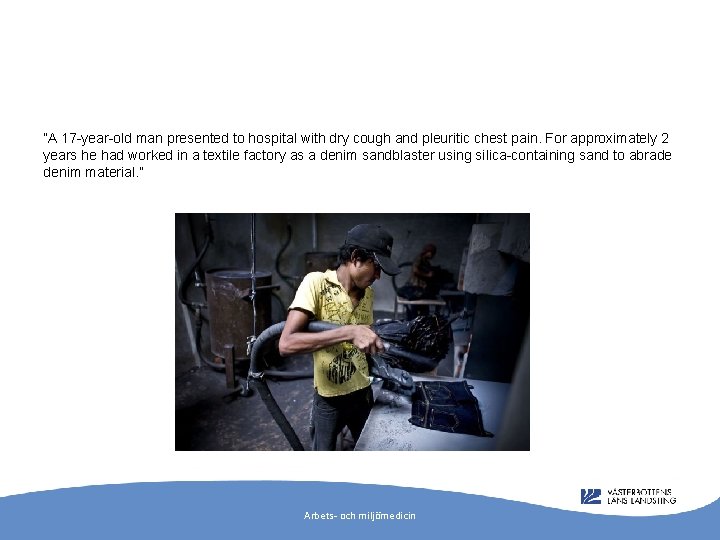 "A 17-year-old man presented to hospital with dry cough and pleuritic chest pain. For approximately 2 years he had worked in a textile factory as a denim sandblaster using silica-containing sand to abrade denim material."

VÄSTERBOTTENS LÄNS LANDSTING

Arbets- och miljömedicin